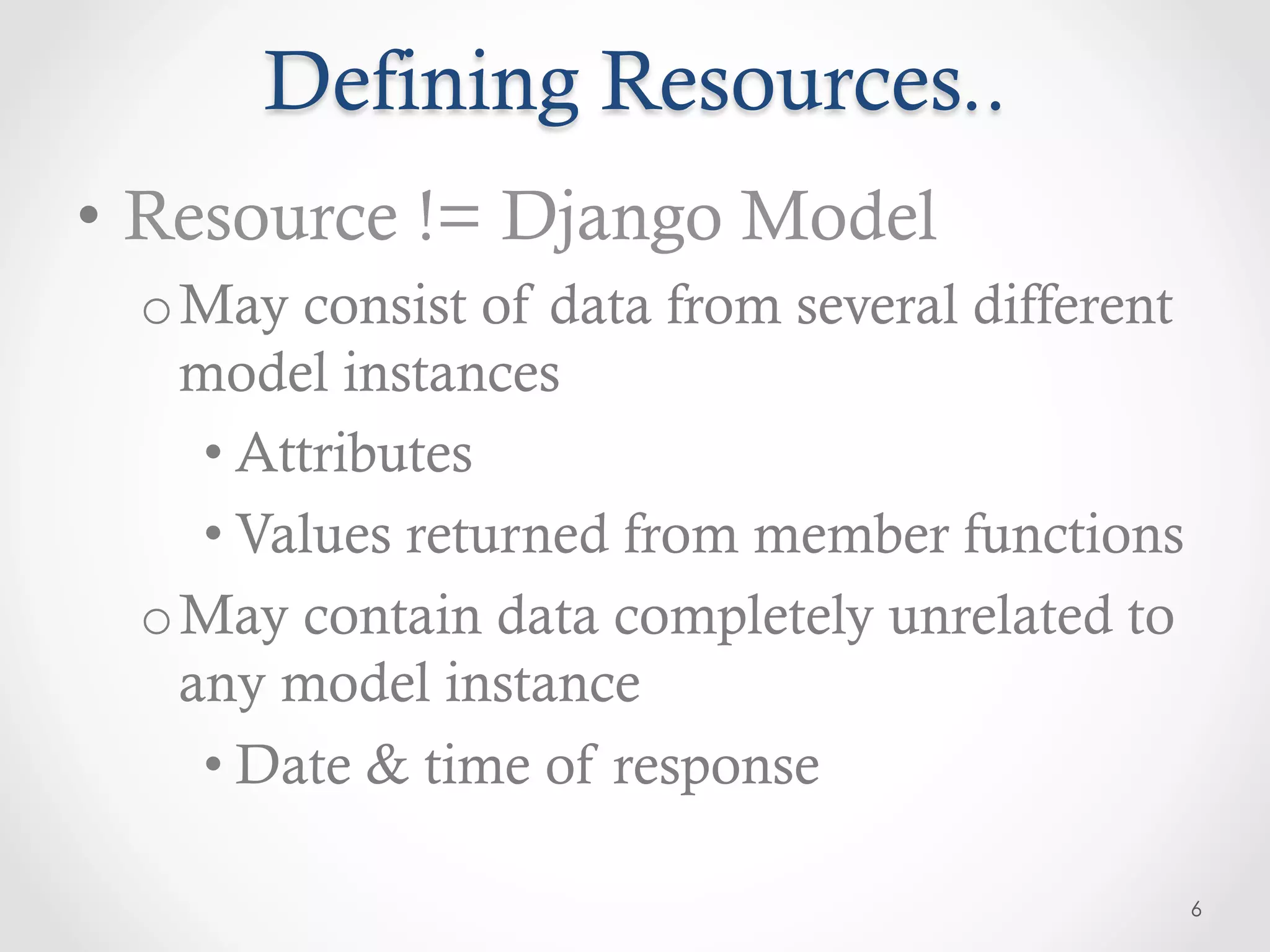 Defining Resources..

• Resource != Django Model

o May consist of data from several different model instances

• Attributes

• Values returned from member functions

o May contain data completely unrelated to any model instance

• Date & time of response

6